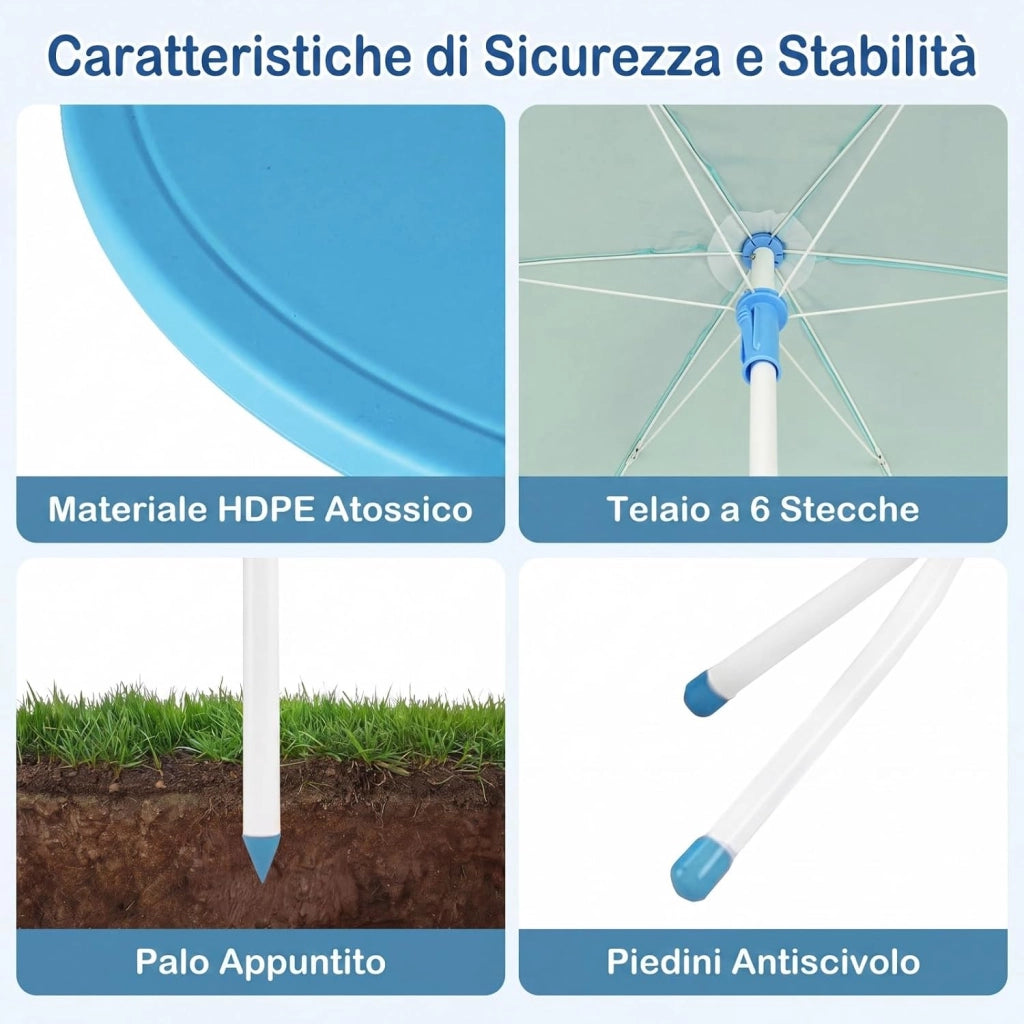 Caratteristiche di Sicurezza e Stabilità

Materiale HDPE Atossico

Telaio a 6 Stecche

Palo Appuntito

Piedini Antiscivolo